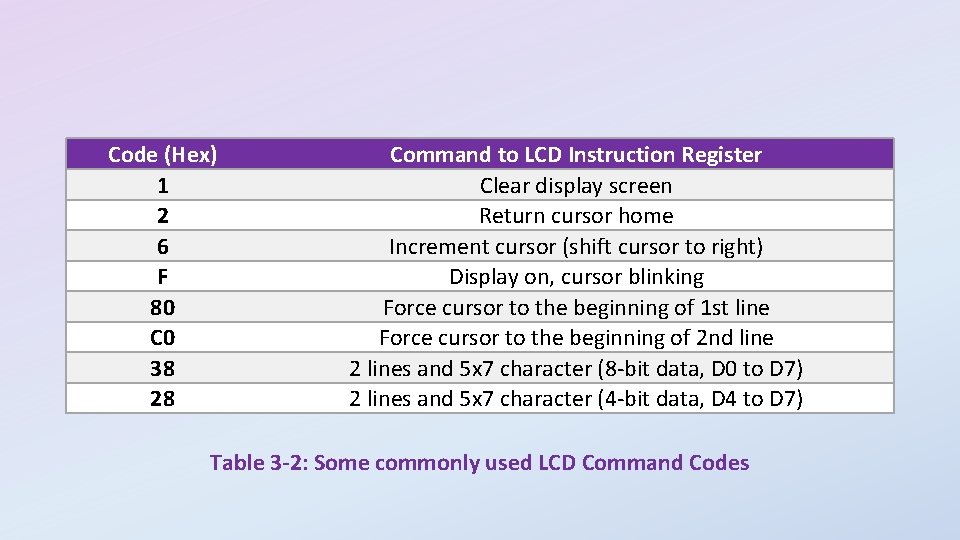 | Code (Hex) | Command to LCD Instruction Register |
|---|---|
| 1 | Clear display screen |
| 2 | Return cursor home |
| 6 | Increment cursor (shift cursor to right) |
| F | Display on, cursor blinking |
| 80 | Force cursor to the beginning of 1st line |
| C0 | Force cursor to the beginning of 2nd line |
| 38 | 2 lines and 5x7 character (8-bit data, D0 to D7) |
| 28 | 2 lines and 5x7 character (4-bit data, D4 to D7) |

Table 3-2: Some commonly used LCD Command Codes